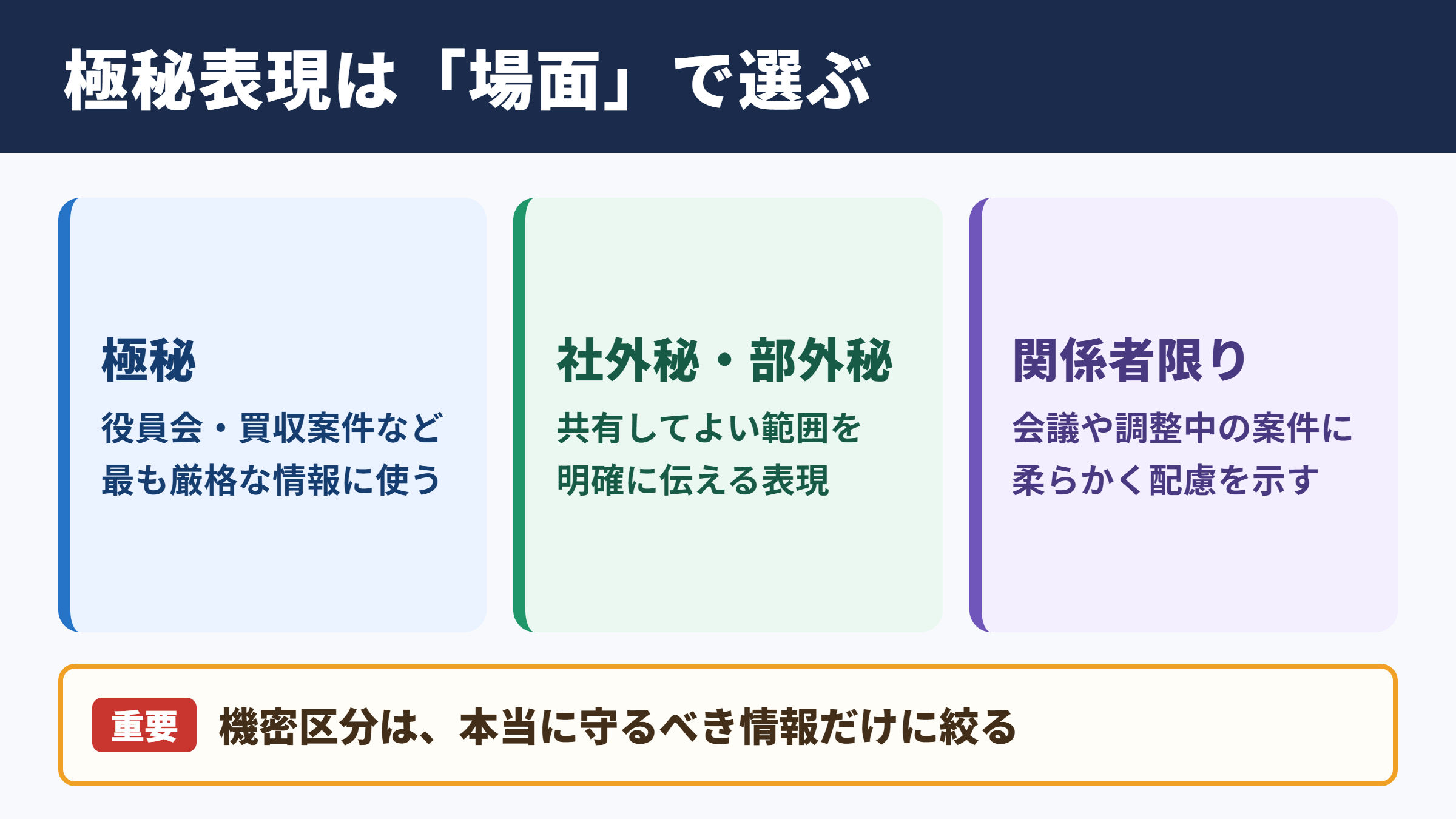 極秘表現は「場面」で選ぶ

極秘

役員会・買収案件など最も厳格な情報に使う

社外秘・部外秘

共有してよい範囲を明確に伝える表現

関係者限り

会議や調整中の案件に柔らかく配慮を示す

重要 機密区分は、本当に守るべき情報だけに絞る